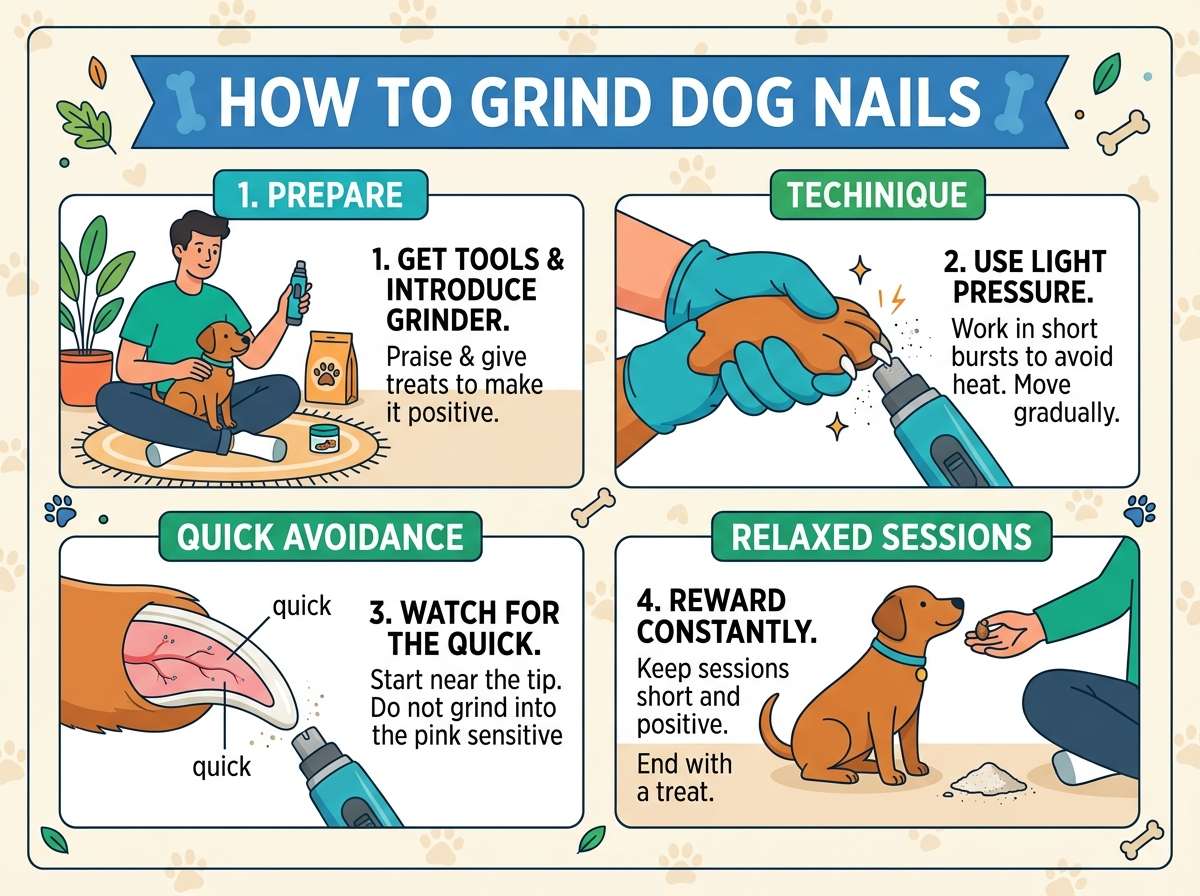 HOW TO GRIND DOG NAILS

1. PREPARE

1. GET TOOLS & INTRODUCE GRINDER.
Praise & give treats to make it positive.

TECHINIQUE

2. USE LIGHT PRESSURE.
Work in short bursts to avoid heat. Move gradually.

QUICK AVOIDANCE

quick

quick

3. WATCH FOR THE QUICK.
Start near the tip. Do not grind into the pink sensitive

RELAXED SESSIONS

4. REWARD CONSTANTLY.
Keep sessions short and positive.

End with a treat.